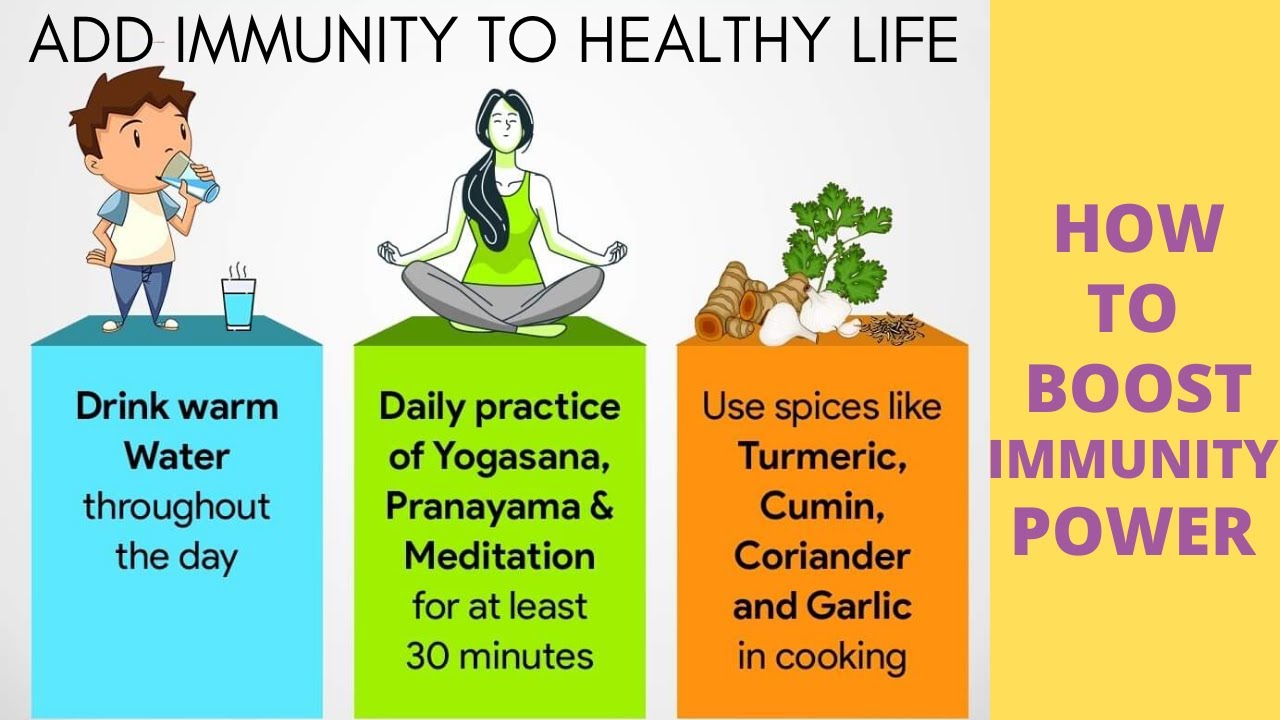 ADD IMMUNITY TO HEALTHY LIFE

Drink warm Water throughout the day

Daily practice of Yogasana, Pranayama & Meditation for at least 30 minutes

Use spices like Turmeric, Cumin, Coriander and Garlic in cooking

HOW TO BOOST IMMUNITY POWER